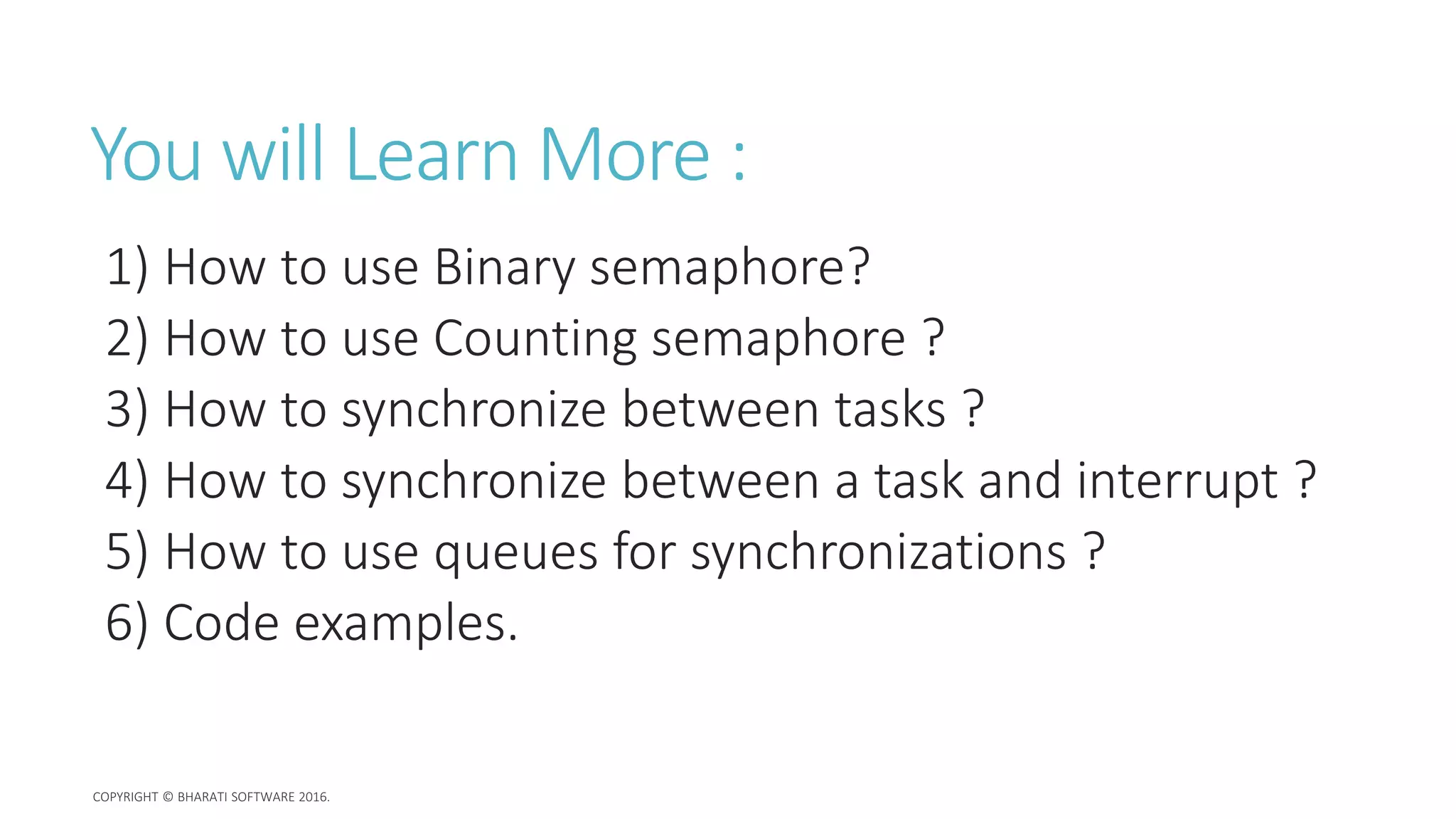 You will Learn More :

1) How to use Binary semaphore?
2) How to use Counting semaphore ?
3) How to synchronize between tasks ?
4) How to synchronize between a task and interrupt ?
5) How to use queues for synchronizations ?
6) Code examples.

COPYRIGHT © BHARATI SOFTWARE 2016.